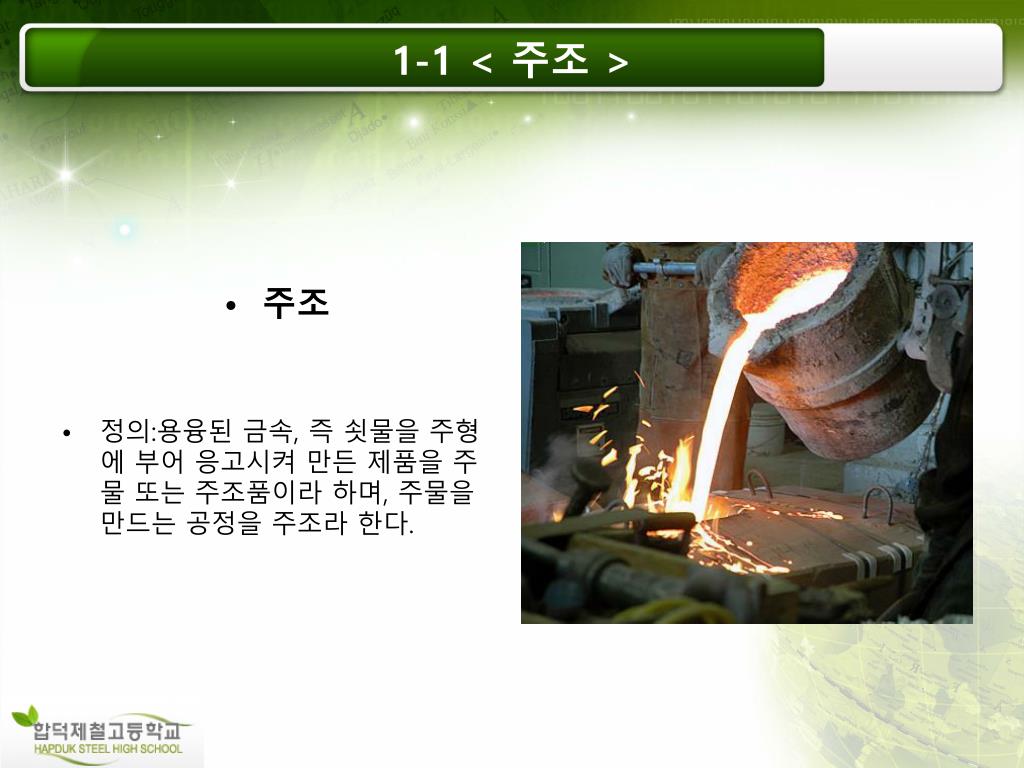 1-1 < 주조 >

• 주조

• 정의:용융된 금속, 즉 쇳물을 주형에 부어 응고시켜 만든 제품을 주물 또는 주조품이라 하며, 주물을 만드는 공정을 주조라 한다.

합덕제철고등학교
HAPDUK STEEL HIGH SCHOOL